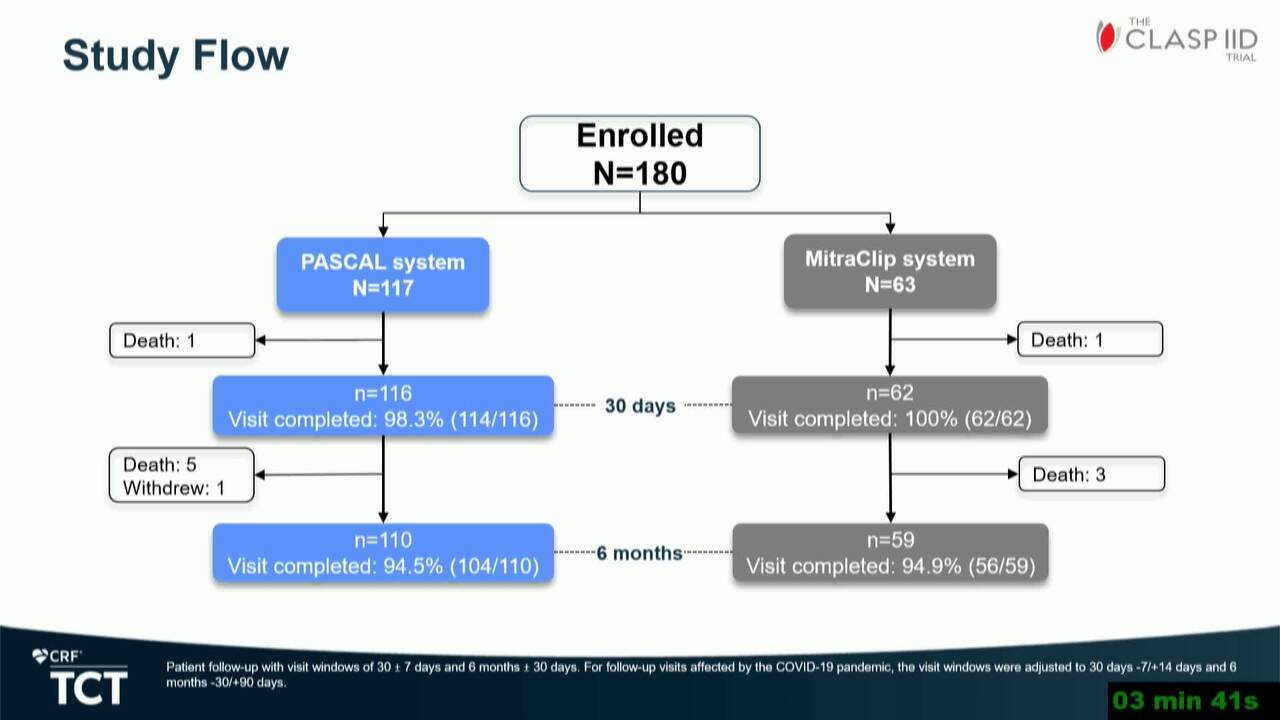 Study Flow

THE CLASP IID TRIAL

Enrolled
N=180

PASCAL system
N=117

MitraClip system
N=63

Death: 1

Death: 1

n=116
Visit completed: 98.3% (114/116)

30 days

n=62
Visit completed: 100% (62/62)

Death: 5
Withdrew: 1

Death: 3

n=110
Visit completed: 94.5% (104/110)

6 months

n=59
Visit completed: 94.9% (56/59)

CRF
TCT

Patient follow-up with visit windows of 30 ± 7 days and 6 months ± 30 days. For follow-up visits affected by the COVID-19 pandemic, the visit windows were adjusted to 30 days -7/+14 days and 6 months -30/+90 days.

03 min 41s